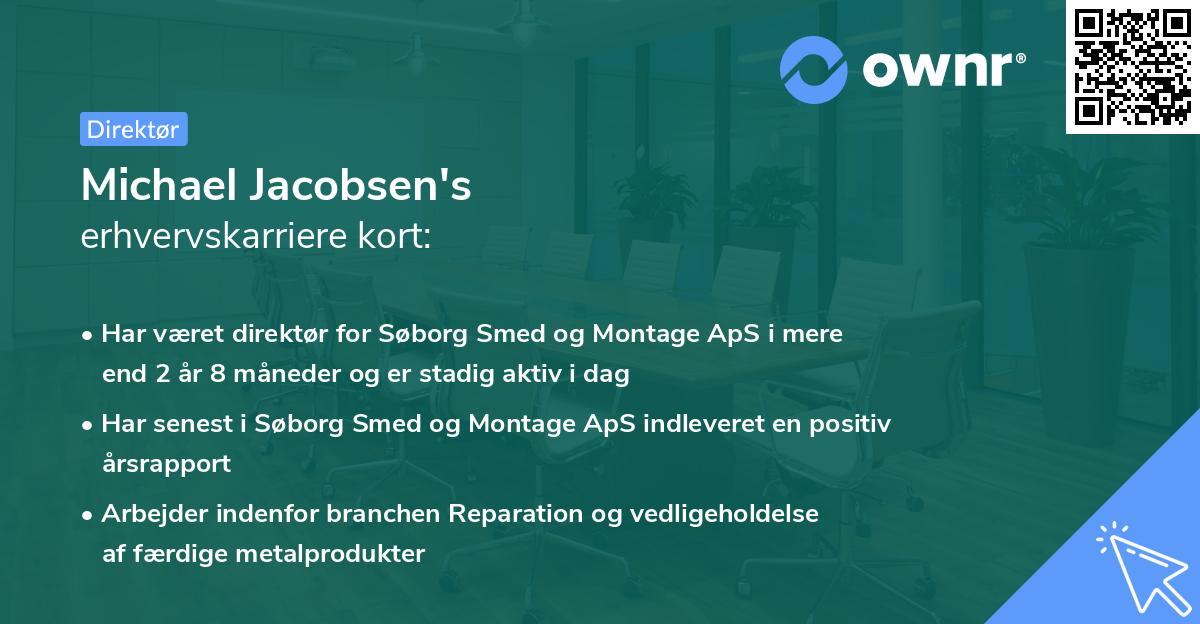 ownr®

Direktør

Michael Jacobsen's
erhvervskarriere kort:

• Har været direktør for Søborg Smed og Montage ApS i mere end 2 år 8 måneder og er stadig aktiv i dag

• Har senest i Søborg Smed og Montage ApS indleveret en positiv årsrapport

• Arbejder indenfor branchen Reparation og vedligeholdelse af færdige metalprodukter